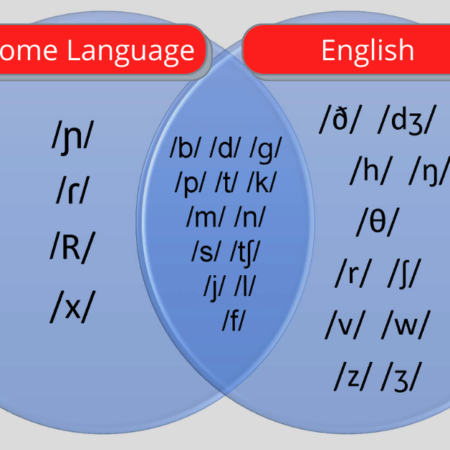 ome Language

/ɲ/

/ɾ/

/R/

/x/

/b/ /d/ /g/
/p/ /t/ /k/
/m/ /n/
/s/ /tʃ/
/j/ /l/
/f/

English

/ð/ /dʒ/

/h/ /ŋ/

/θ/

/r/ /ʃ/

/v/ /w/

/z/ /ʒ/